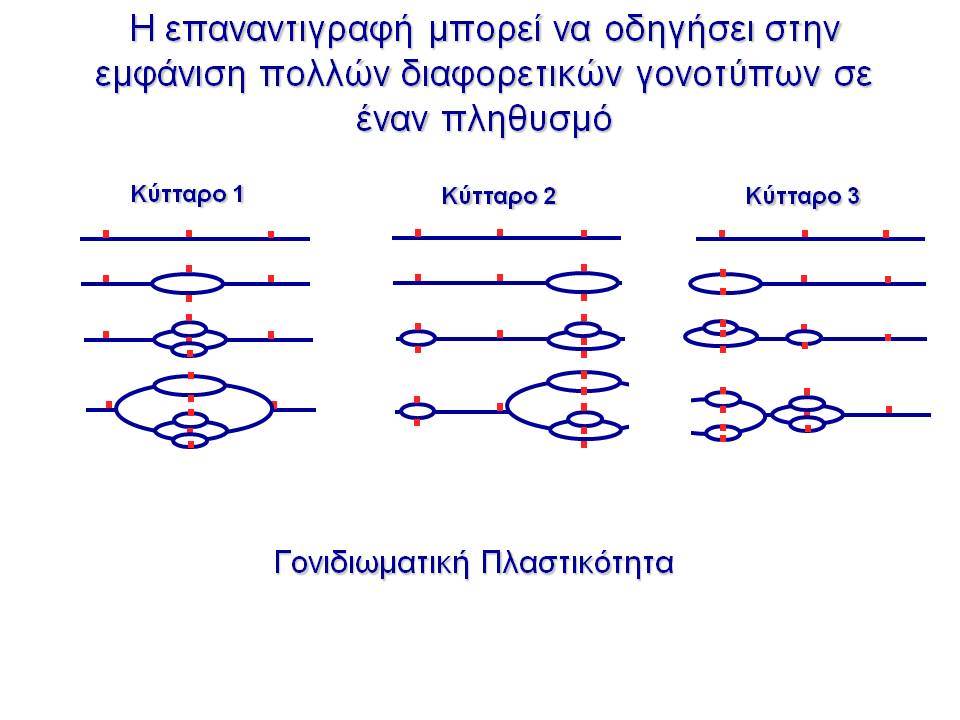 Η επαναντιγραφή μπορεί να οδηγήσει στην εμφάνιση πολλών διαφορετικών γονοτύπων σε έναν πληθυσμό

Κύτταρο 1

Κύτταρο 2

Κύτταρο 3

Γονιδιωματική Πλαστικότητα